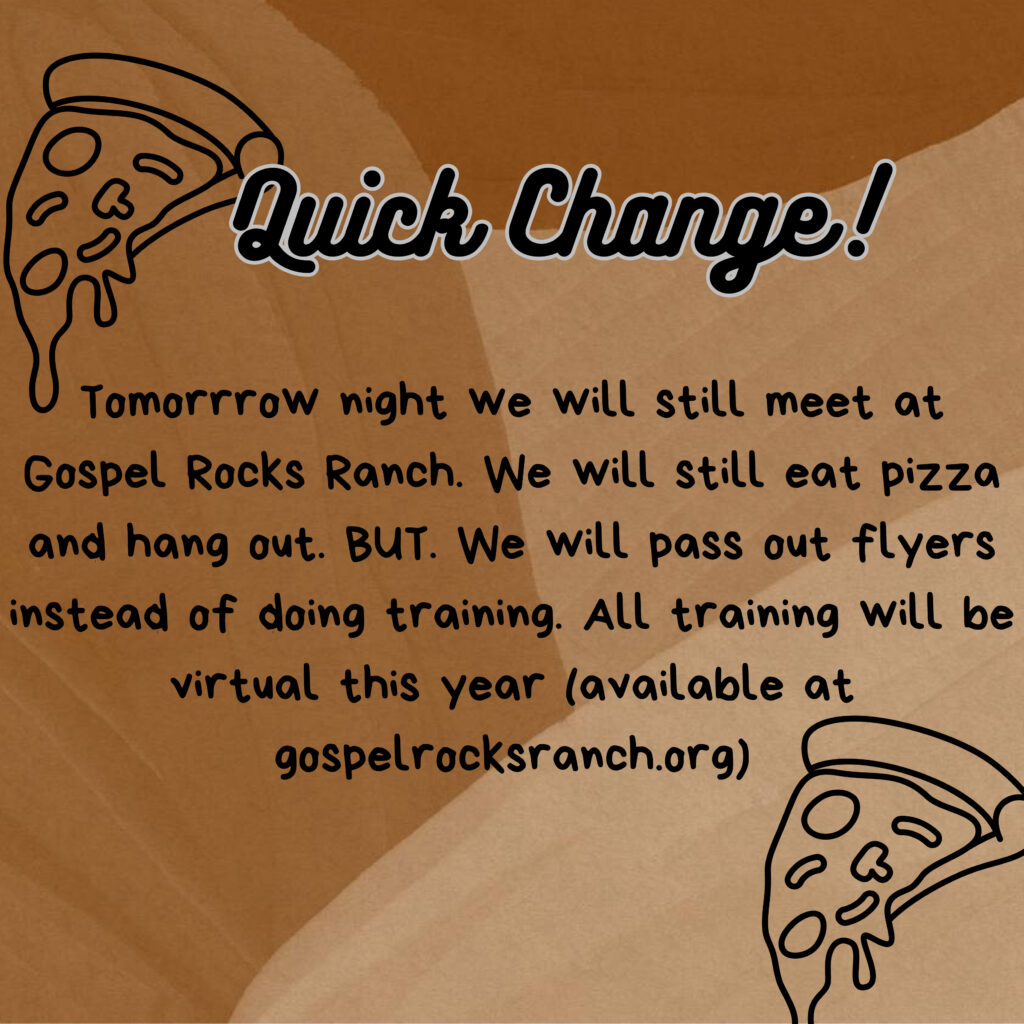 Quick Change!

Tomorrrow night we will still meet at Gospel Rocks Ranch. We will still eat pizza and hang out. BUT. We will pass out flyers instead of doing training. All training will be virtual this year (available at gospelrocksranch.org)